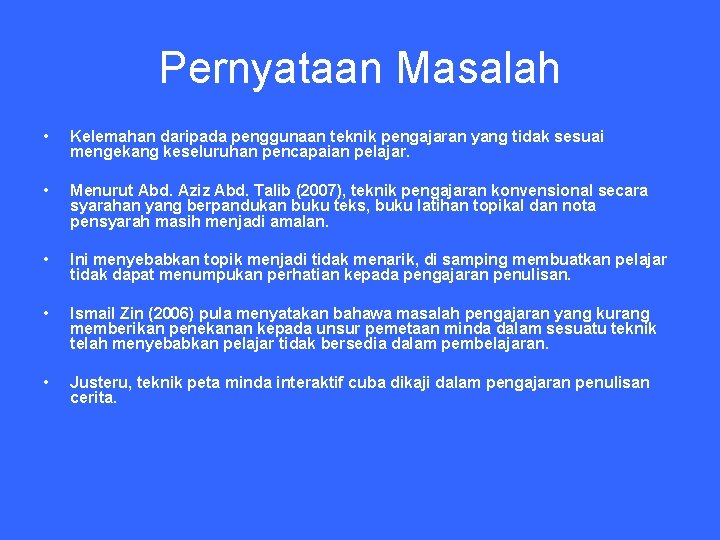 Pernyataan Masalah

• Kelemahan daripada penggunaan teknik pengajaran yang tidak sesuai mengekang keseluruhan pencapaian pelajar.

• Menurut Abd. Aziz Abd. Talib (2007), teknik pengajaran konvensional secara syarahan yang berpandukan buku teks, buku latihan topikal dan nota pensyarah masih menjadi amalan.

• Ini menyebabkan topik menjadi tidak menarik, di samping membuatkan pelajar tidak dapat menumpukan perhatian kepada pengajaran penulisan.

• Ismail Zin (2006) pula menyatakan bahawa masalah pengajaran yang kurang memberikan penekanan kepada unsur pemetaan minda dalam sesuatu teknik telah menyebabkan pelajar tidak bersedia dalam pembelajaran.

• Justeru, teknik peta minda interaktif cuba dikaji dalam pengajaran penulisan cerita.